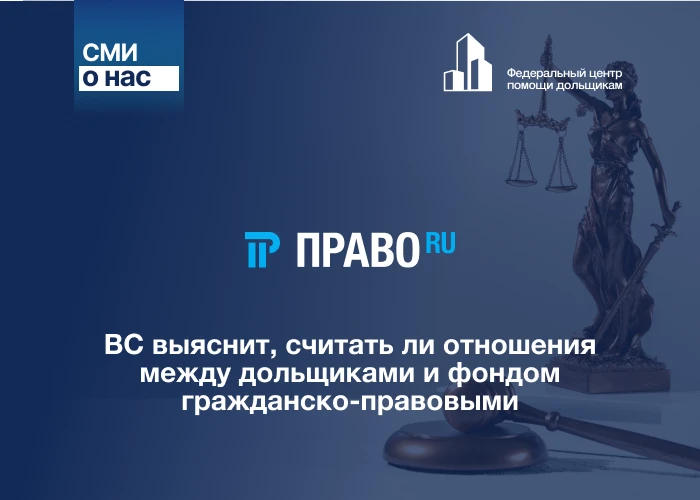 СМИ
о нас

Федеральный центр помощи дольщикам

ПРАВО RU

ВС выяснит, считать ли отношения между дольщиками и фондом гражданско-правовыми